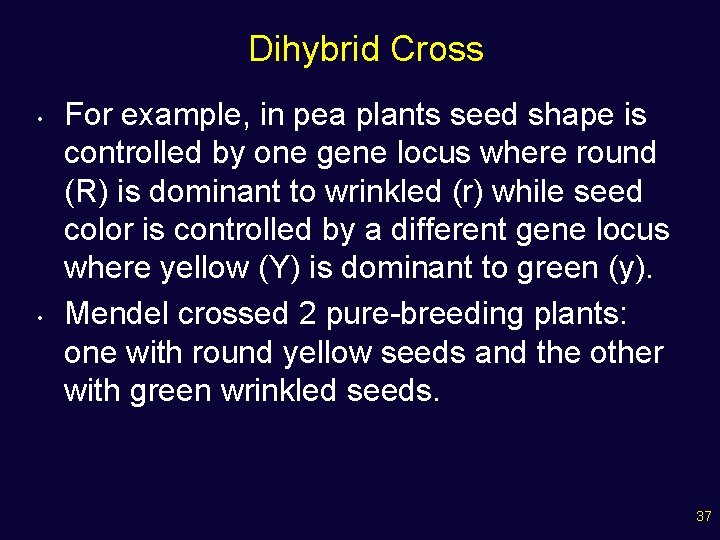 Dihybrid Cross

• For example, in pea plants seed shape is controlled by one gene locus where round (R) is dominant to wrinkled (r) while seed color is controlled by a different gene locus where yellow (Y) is dominant to green (y).

• Mendel crossed 2 pure-breeding plants: one with round yellow seeds and the other with green wrinkled seeds.

37